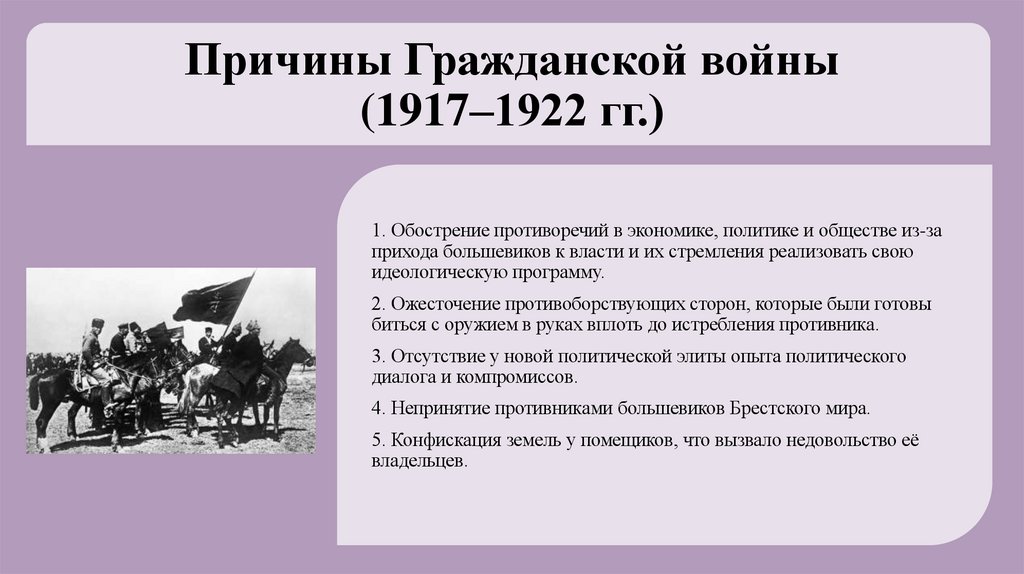 Причины Гражданской войны (1917–1922 гг.)

1. Обострение противоречий в экономике, политике и обществе из-за прихода большевиков к власти и их стремления реализовать свою идеологическую программу.

2. Ожесточение противоборствующих сторон, которые были готовы биться с оружием в руках вплоть до истребления противника.

3. Отсутствие у новой политической элиты опыта политического диалога и компромиссов.

4. Непринятие противниками большевиков Брестского мира.

5. Конфискация земель у помещиков, что вызвало недовольство её владельцев.